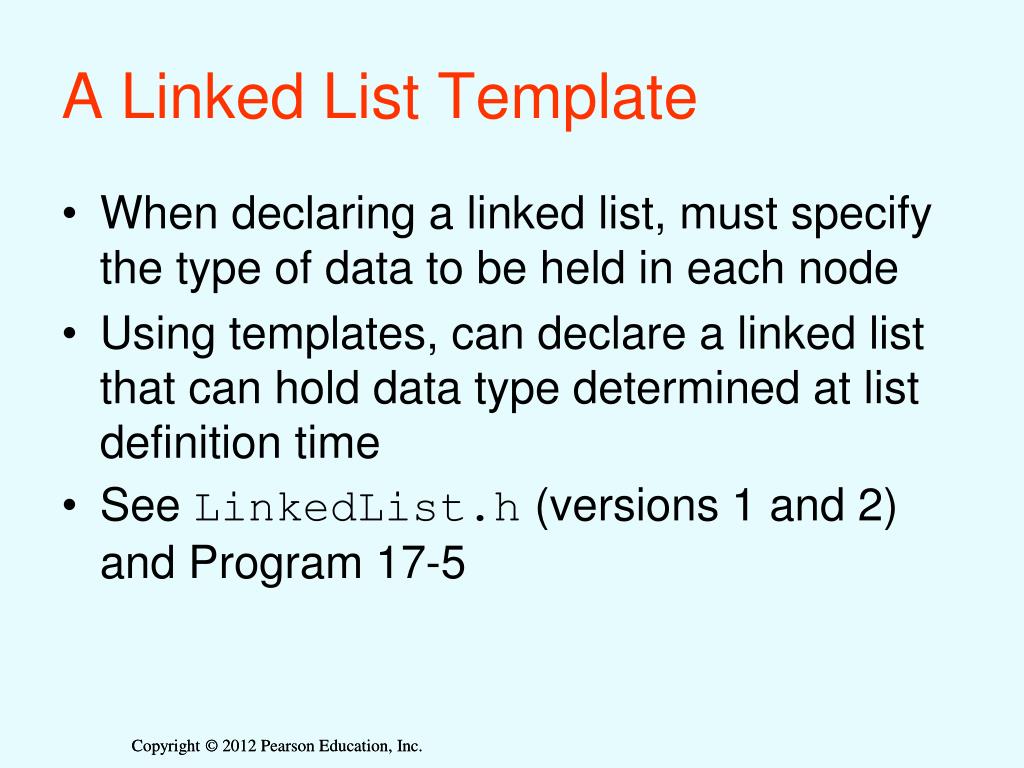 A Linked List Template

• When declaring a linked list, must specify the type of data to be held in each node

• Using templates, can declare a linked list that can hold data type determined at list definition time

• See LinkedList.h (versions 1 and 2) and Program 17-5

Copyright © 2012 Pearson Education, Inc.